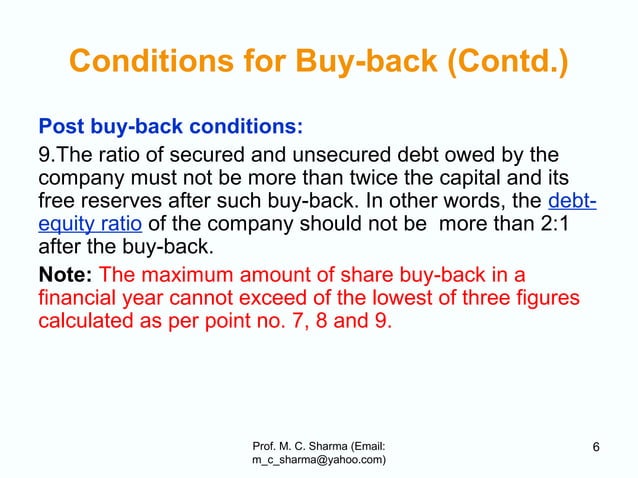 Conditions for Buy-back (Contd.)

Post buy-back conditions:

9.The ratio of secured and unsecured debt owed by the company must not be more than twice the capital and its free reserves after such buy-back. In other words, the debt-equity ratio of the company should not be more than 2:1 after the buy-back.

Note: The maximum amount of share buy-back in a financial year cannot exceed of the lowest of three figures calculated as per point no. 7, 8 and 9.

Prof. M. C. Sharma (Email: m_c_sharma@yahoo.com)

6